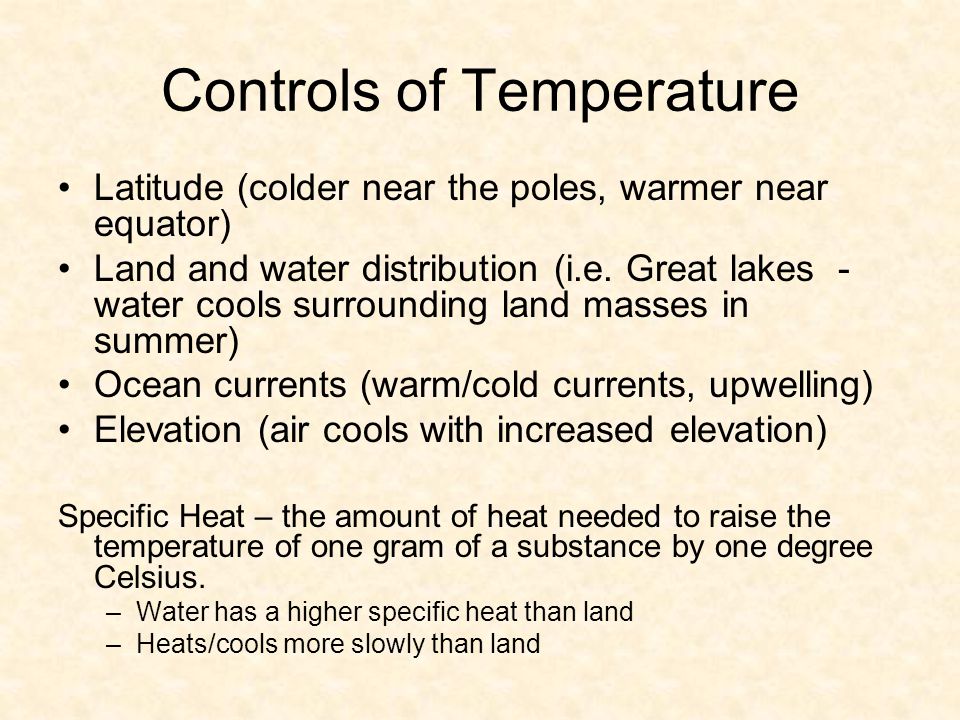 Controls of Temperature

• Latitude (colder near the poles, warmer near equator)
• Land and water distribution (i.e. Great lakes - water cools surrounding land masses in summer)
• Ocean currents (warm/cold currents, upwelling)
• Elevation (air cools with increased elevation)

Specific Heat – the amount of heat needed to raise the temperature of one gram of a substance by one degree Celsius.
– Water has a higher specific heat than land
– Heats/cools more slowly than land